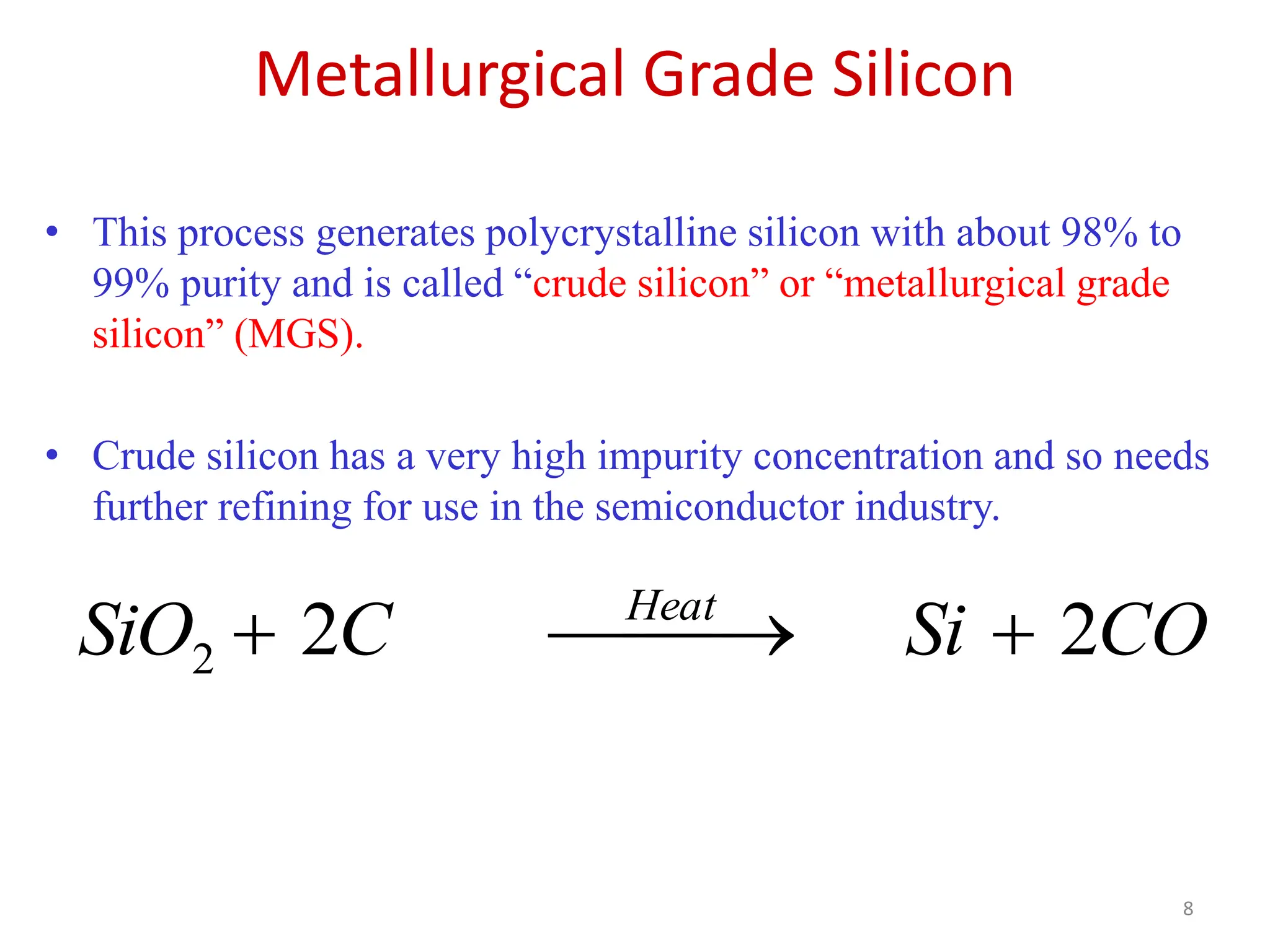 Metallurgical Grade Silicon

• This process generates polycrystalline silicon with about 98% to 99% purity and is called “crude silicon” or “metallurgical grade silicon” (MGS).

• Crude silicon has a very high impurity concentration and so needs further refining for use in the semiconductor industry.

$SiO_2 + 2C \xrightarrow{Heat} Si + 2CO$

8